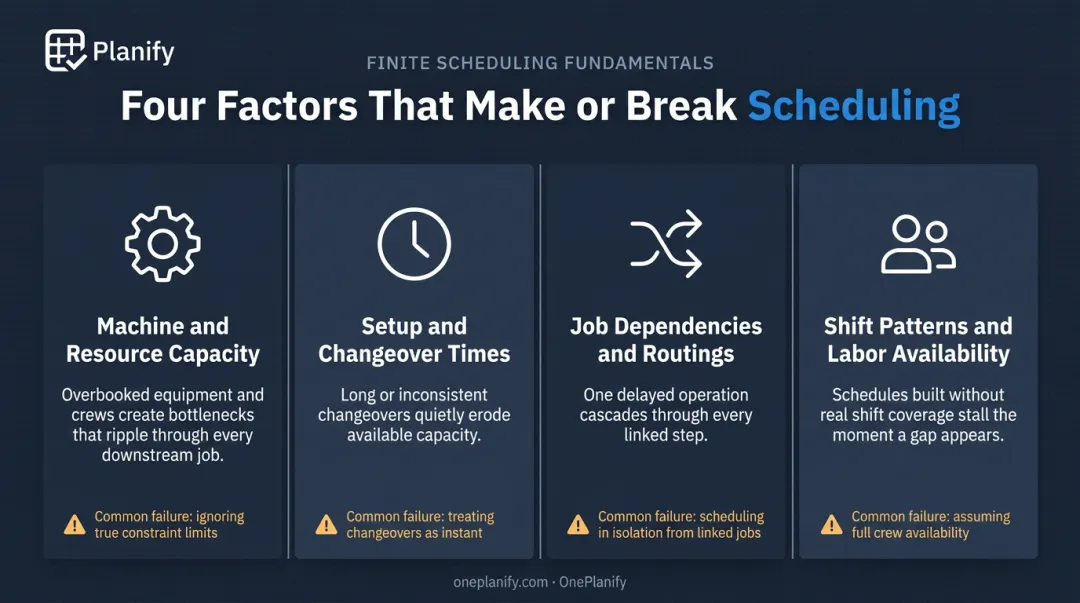 Planify

FINITE SCHEDULING FUNDAMENTALS

Four Factors That Make or Break Scheduling

Machine and Resource Capacity

Overbooked equipment and crews create bottlenecks that ripple through every downstream job.

Common failure: ignoring true constraint limits

Setup and Changeover Times

Long or inconsistent changeovers quietly erode available capacity.

Common failure: treating changeovers as instant

Job Dependencies and Routings

One delayed operation cascades through every linked step.

Common failure: scheduling in isolation from linked jobs

Shift Patterns and Labor Availability

Schedules built without real shift coverage stall the moment a gap appears.

Common failure: assuming full crew availability

oneplanify.com · OnePlanify